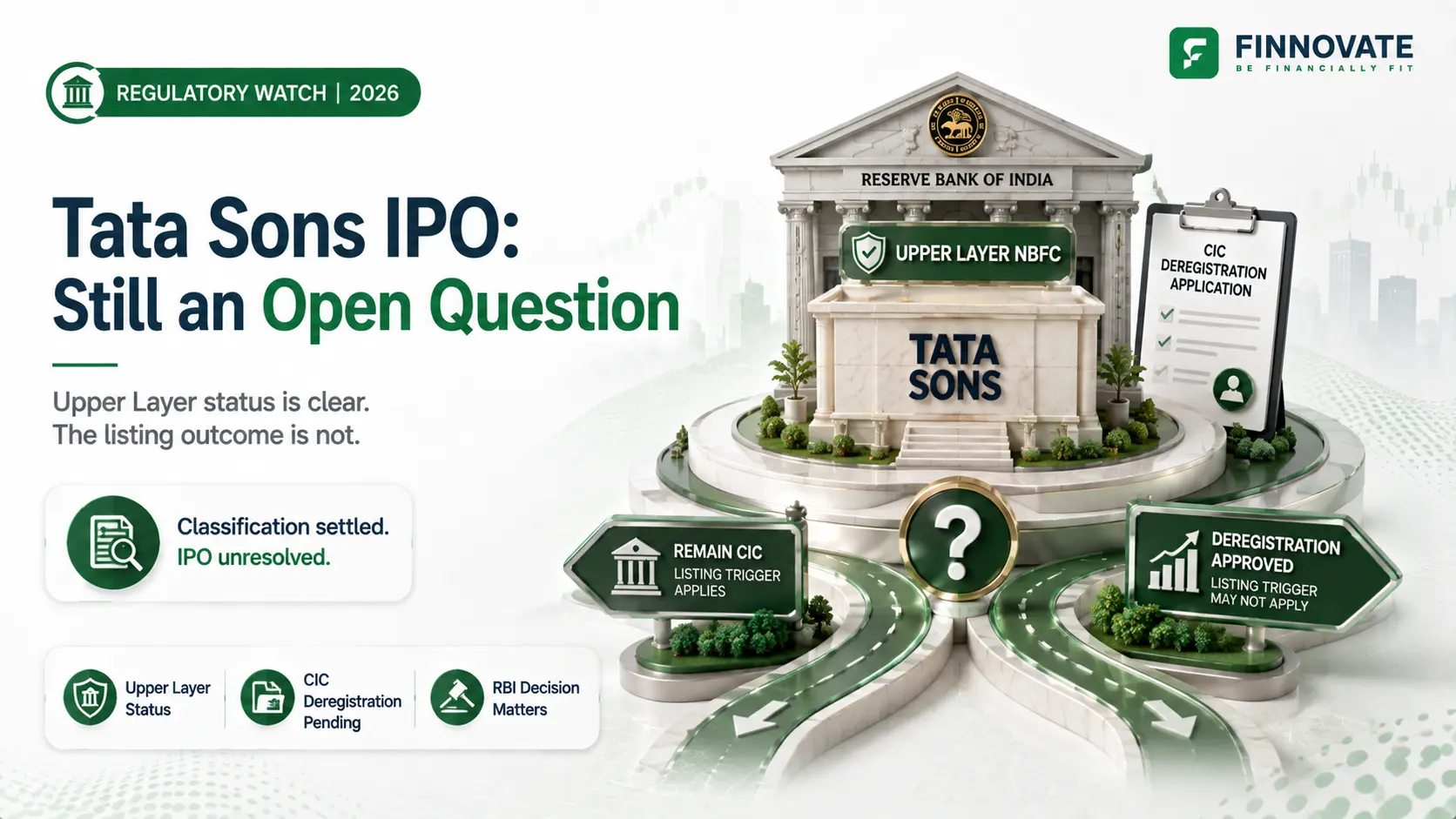 REGULATORY WATCH | 2026

FINNOVATE
BE FINANCIALLY FIT

Tata Sons IPO: Still an Open Question

Upper Layer status is clear. The listing outcome is not.

Classification settled. IPO unresolved.

Upper Layer Status

CIC Deregistration Pending

RBI Decision Matters

RESERVE BANK OF INDIA

UPPER LAYER NBFC

TATA SONS

CIC DEREGISTRATION APPLICATION

?

REMAIN CIC
LISTING TRIGGER APPLIES

DEREGISTRATION APPROVED
LISTING TRIGGER MAY NOT APPLY